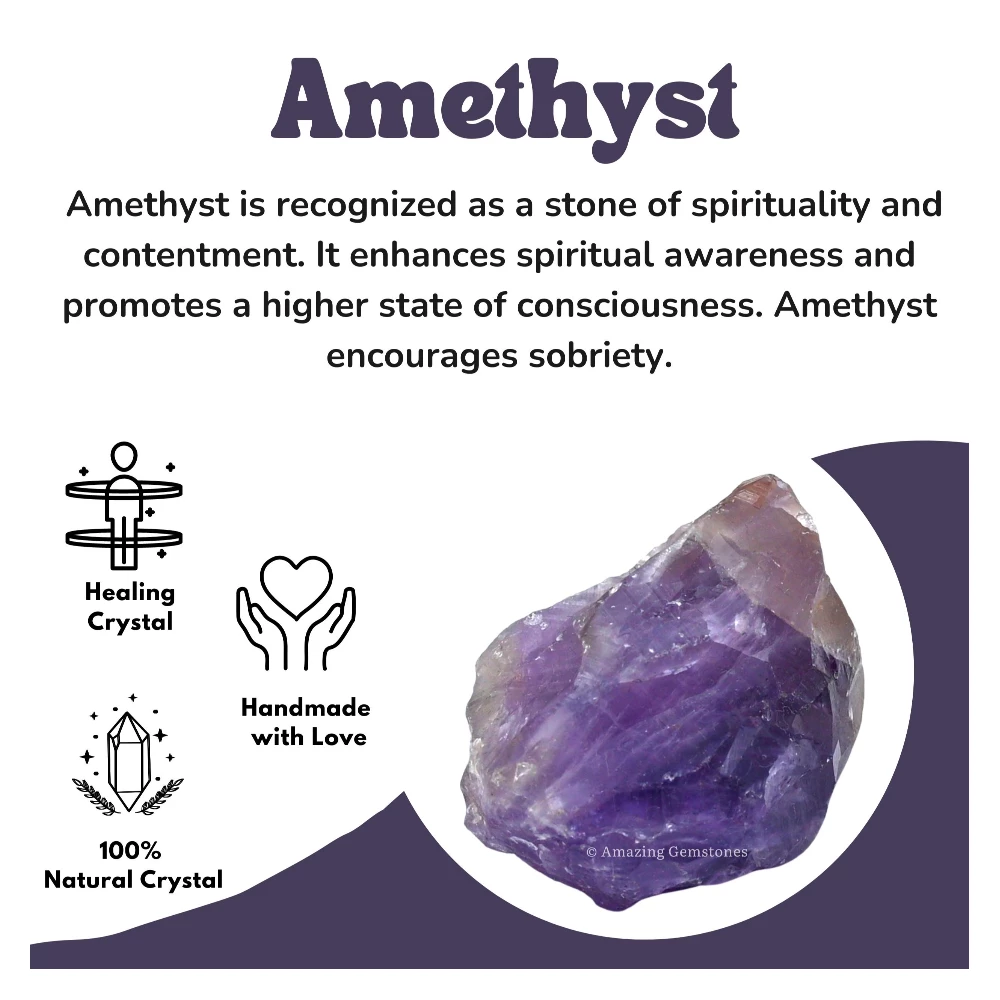 Amethyst

Amethyst is recognized as a stone of spirituality and contentment. It enhances spiritual awareness and promotes a higher state of consciousness. Amethyst encourages sobriety.

Healing Crystal

Handmade with Love

100% Natural Crystal

© Amazing Gemstones